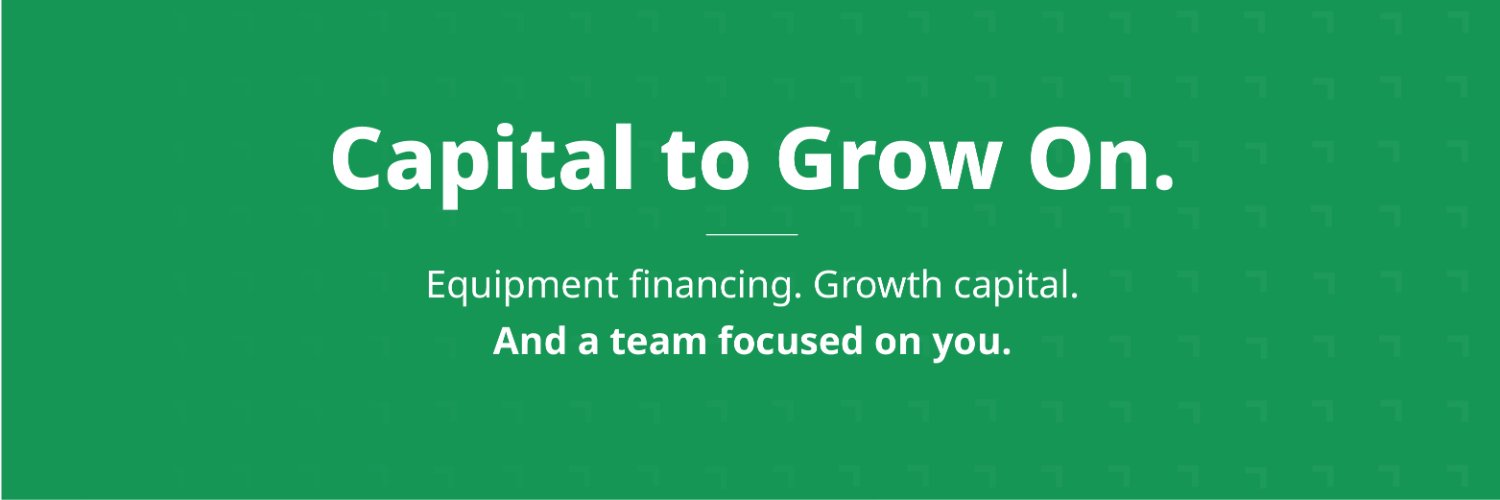 Capital to Grow On.

Equipment financing. Growth capital.
And a team focused on you.